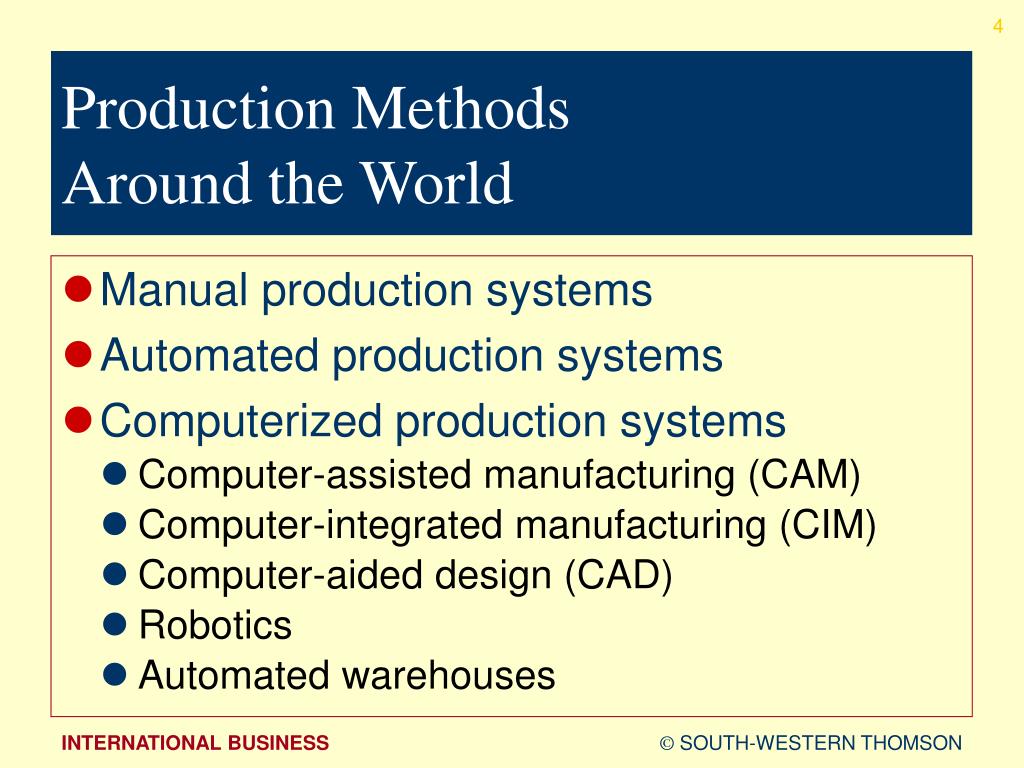 4

Production Methods
Around the World

- Manual production systems
- Automated production systems
- Computerized production systems
  - Computer-assisted manufacturing (CAM)
  - Computer-integrated manufacturing (CIM)
  - Computer-aided design (CAD)
  - Robotics
  - Automated warehouses

INTERNATIONAL BUSINESS

© SOUTH-WESTERN THOMSON